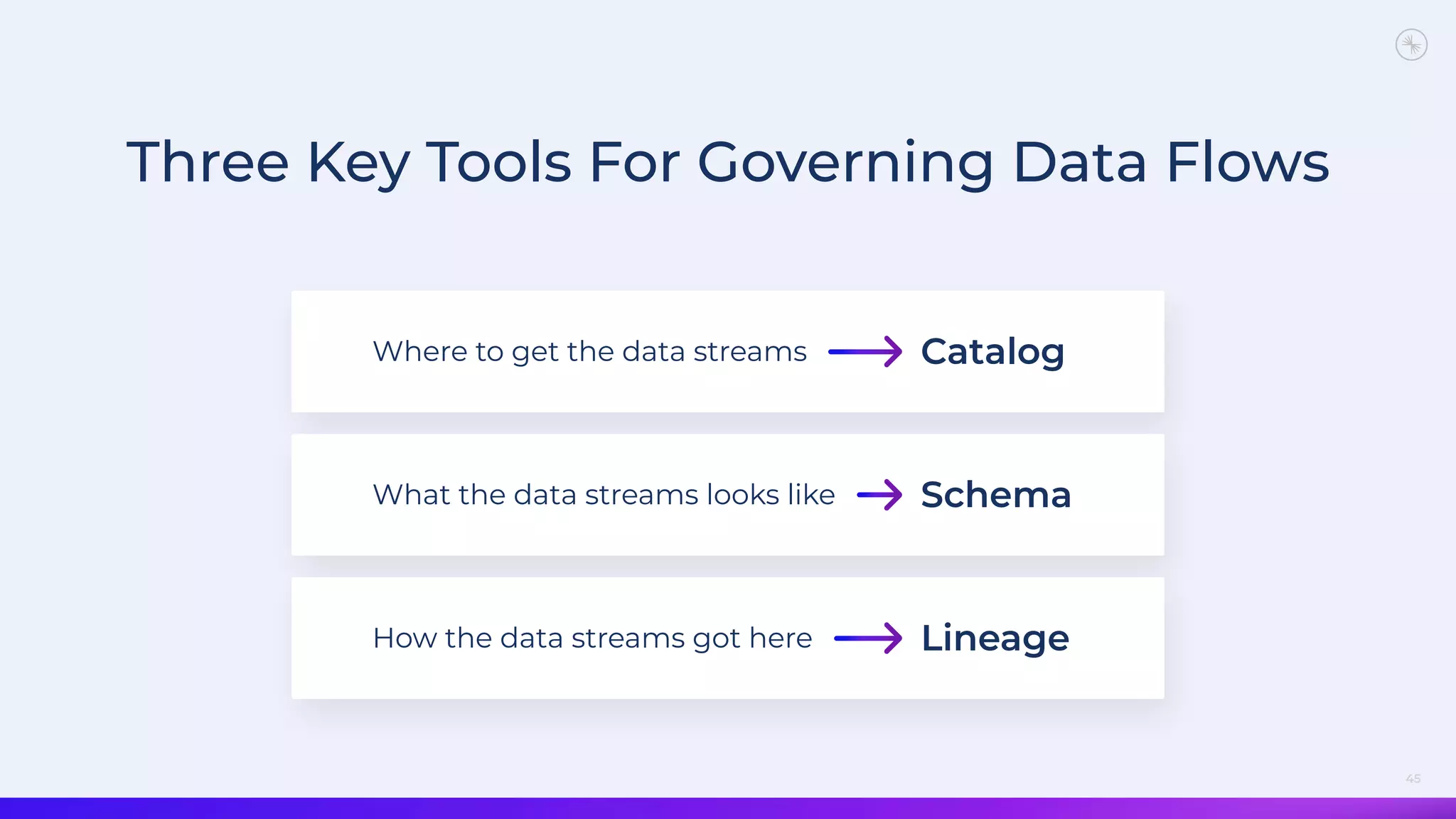 Three Key Tools For Governing Data Flows

Where to get the data streams → Catalog

What the data streams looks like → Schema

How the data streams got here → Lineage

45